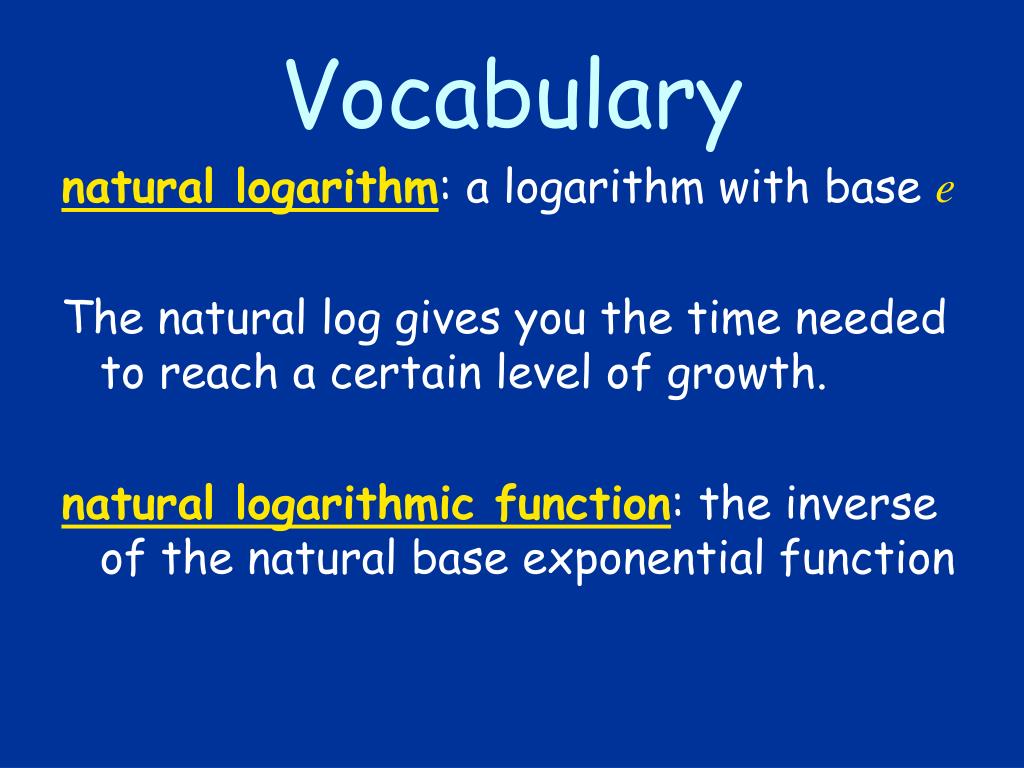 Vocabulary

natural logarithm: a logarithm with base $e$

The natural log gives you the time needed to reach a certain level of growth.

natural logarithmic function: the inverse of the natural base exponential function